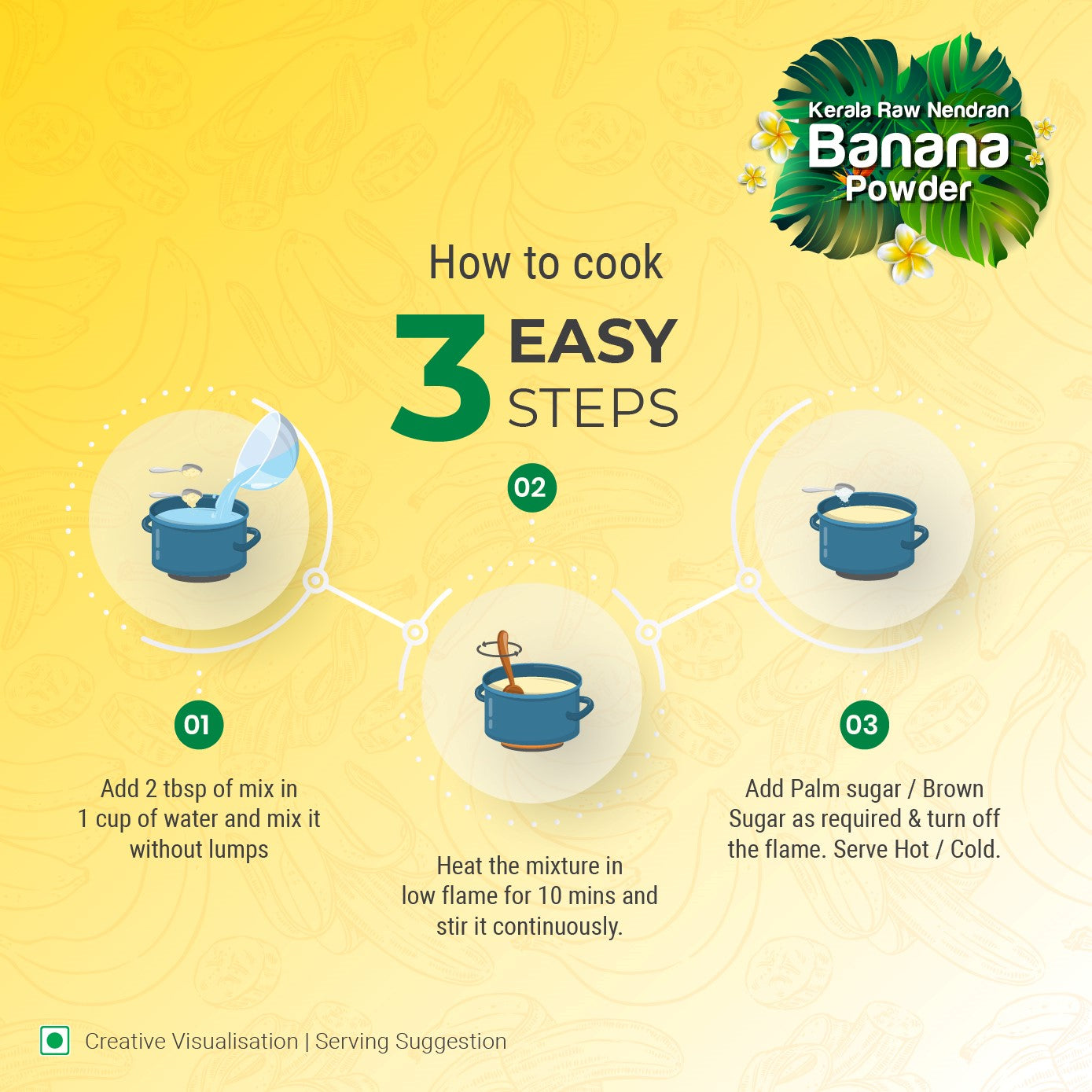 Kerala Raw Nendran
Banana
Powder

How to cook

3 EASY STEPS

01

Add 2 tbsp of mix in 1 cup of water and mix it without lumps

02

Heat the mixture in low flame for 10 mins and stir it continuously.

03

Add Palm sugar / Brown Sugar as required & turn off the flame. Serve Hot / Cold.

Creative Visualisation | Serving Suggestion